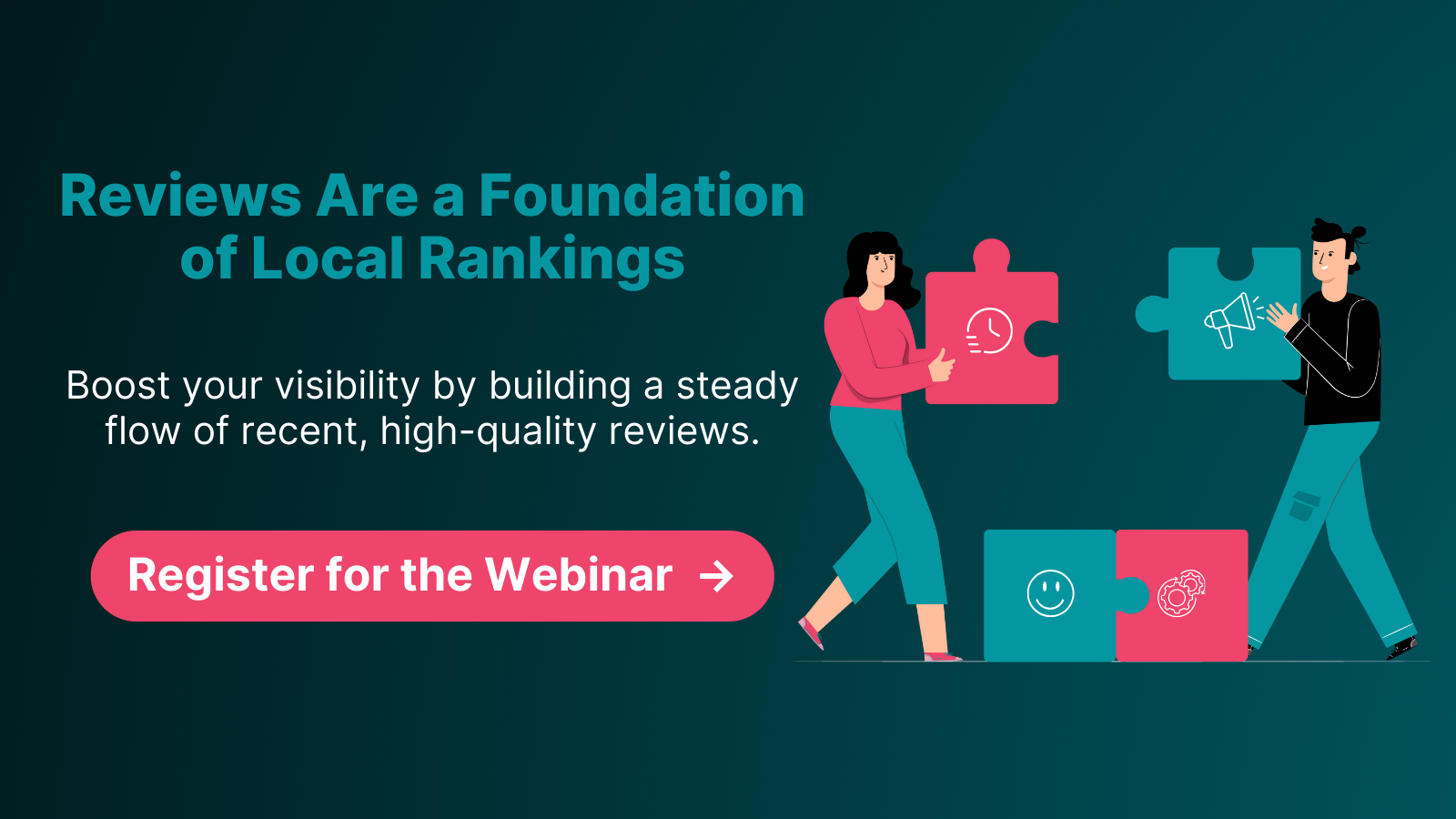 Reviews Are a Foundation of Local Rankings

Boost your visibility by building a steady flow of recent, high-quality reviews.

Register for the Webinar →